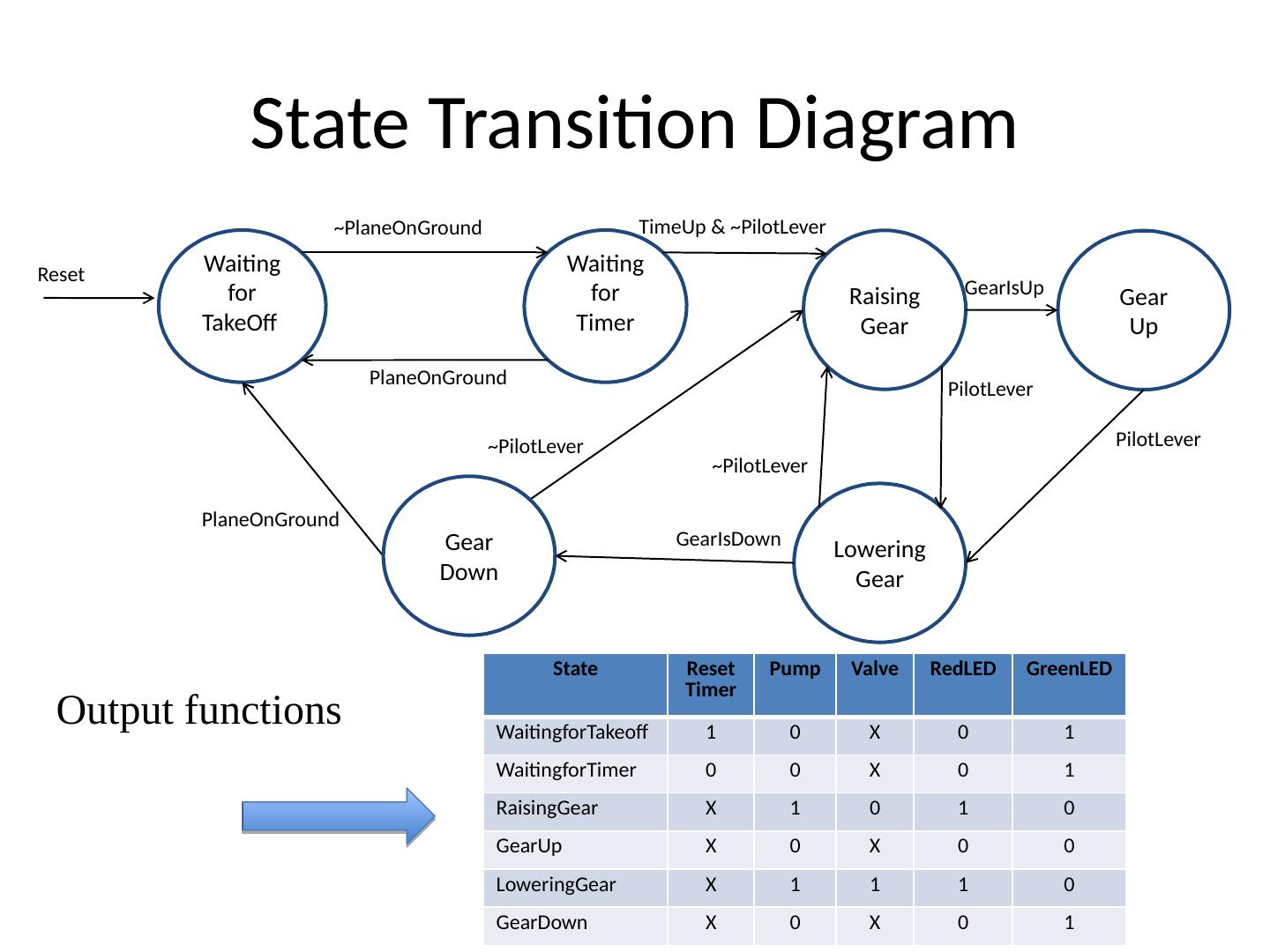 State Transition Diagram

~PlaneOnGround

TimeUp & ~PilotLever

Reset

Waiting for TakeOff

Waiting for Timer

Raising Gear

GearIsUp

Gear Up

PlaneOnGround

PilotLever

PilotLever

~PilotLever

~PilotLever

PlaneOnGround

Gear Down

GearIsDown

Lowering Gear

Output functions

| State | Reset Timer | Pump | Valve | RedLED | GreenLED |
|---|---|---|---|---|---|
| WaitingforTakeoff | 1 | 0 | X | 0 | 1 |
| WaitingforTimer | 0 | 0 | X | 0 | 1 |
| RaisingGear | X | 1 | 0 | 1 | 0 |
| GearUp | X | 0 | X | 0 | 0 |
| LoweringGear | X | 1 | 1 | 1 | 0 |
| GearDown | X | 0 | X | 0 | 1 |